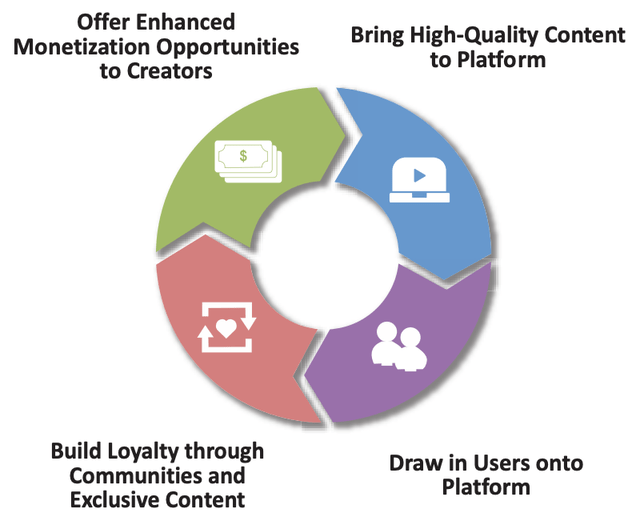 Offer Enhanced Monetization Opportunities to Creators

Bring High-Quality Content to Platform

$

Draw in Users onto Platform

Build Loyalty through Communities and Exclusive Content